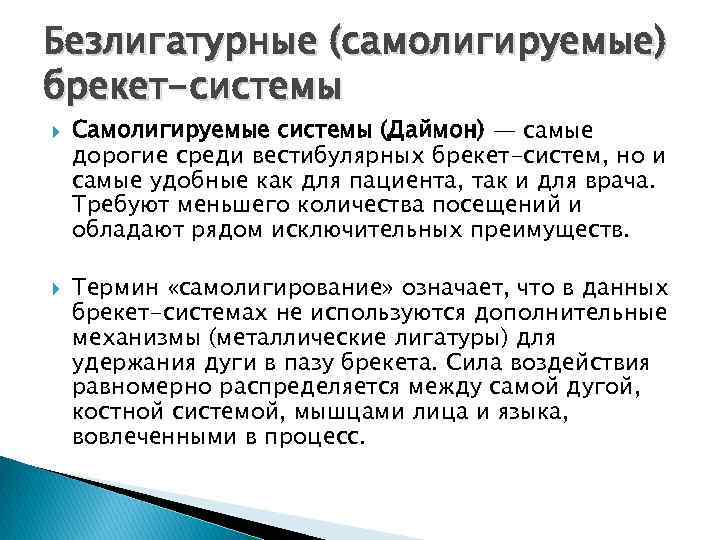 Безлигатурные (самолигируемые) брекет-системы

Самолигируемые системы (Даймон) — самые дорогие среди вестибулярных брекет-систем, но и самые удобные как для пациента, так и для врача. Требуют меньшего количества посещений и обладают рядом исключительных преимуществ.

Термин «самолигирование» означает, что в данных брекет-системах не используются дополнительные механизмы (металлические лигатуры) для удержания дуги в пазу брекета. Сила воздействия равномерно распределяется между самой дугой, костной системой, мышцами лица и языка, вовлеченными в процесс.